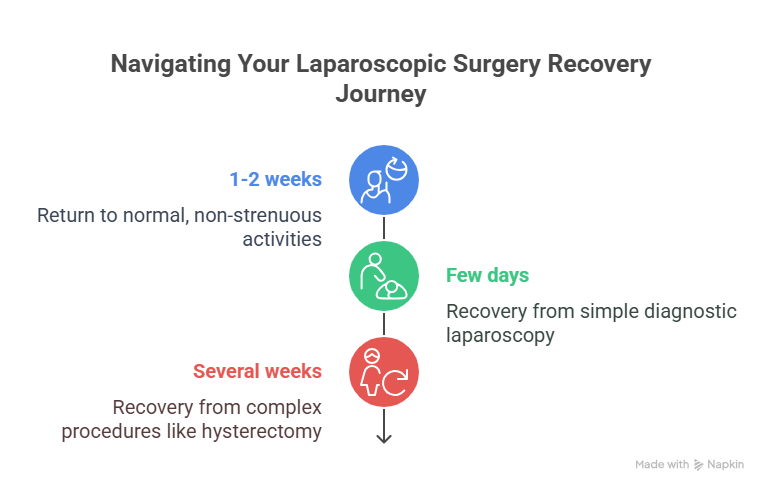 Navigating Your Laparoscopic Surgery Recovery Journey

1-2 weeks

Return to normal, non-strenuous activities

Few days

Recovery from simple diagnostic laparoscopy

Several weeks

Recovery from complex procedures like hysterectomy

Made with Napkin